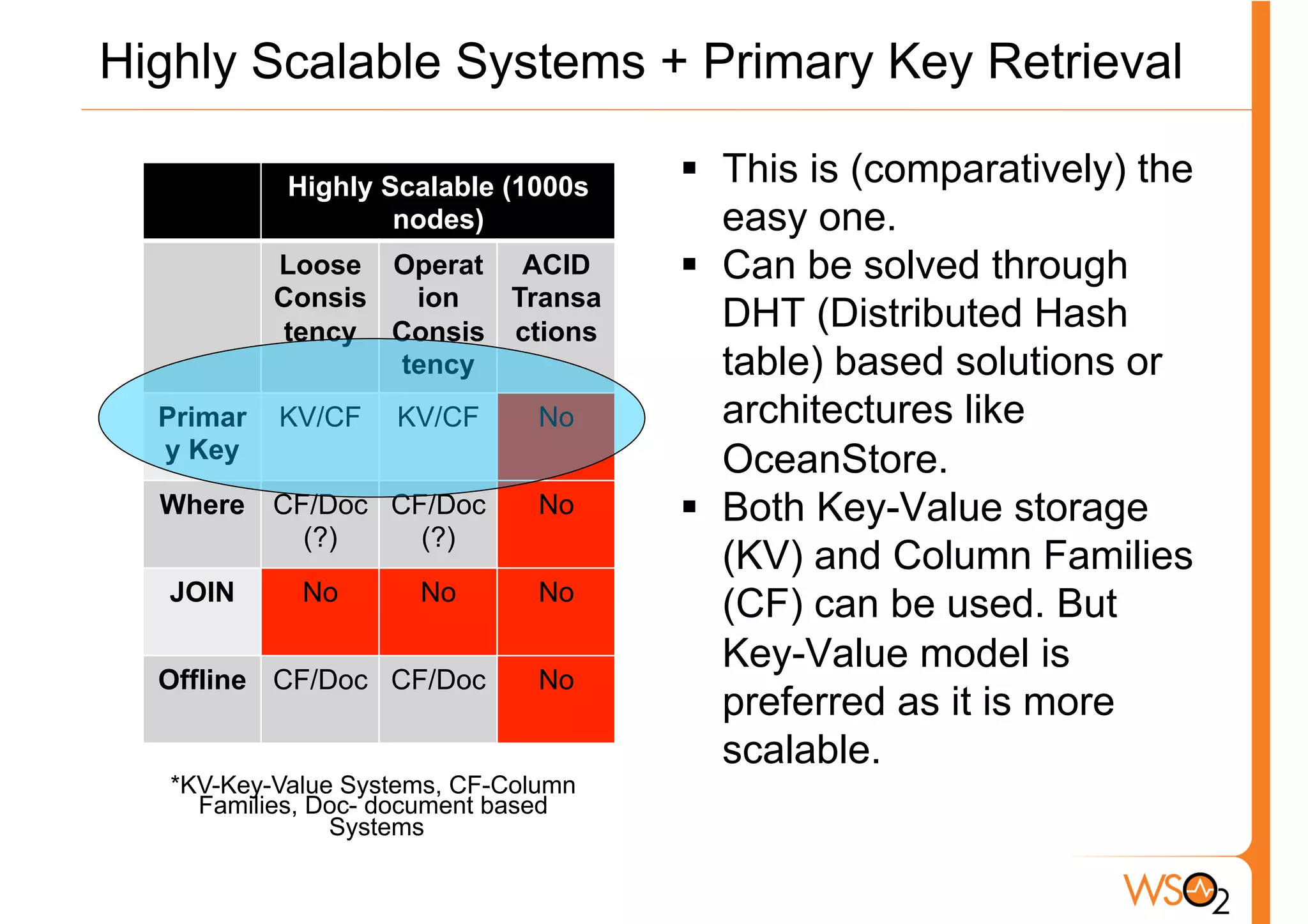 Highly Scalable Systems + Primary Key Retrieval

| | Highly Scalable (1000s nodes) | | |
|---|---|---|---|
| | Loose Consistency | Operation Consistency | ACID Transactions |
| Primary Key | KV/CF | KV/CF | No |
| Where | CF/Doc (?) | CF/Doc (?) | No |
| JOIN | No | No | No |
| Offline | CF/Doc | CF/Doc | No |

*KV-Key-Value Systems, CF-Column Families, Doc- document based Systems

▪ This is (comparatively) the easy one.
▪ Can be solved through DHT (Distributed Hash table) based solutions or architectures like OceanStore.
▪ Both Key-Value storage (KV) and Column Families (CF) can be used. But Key-Value model is preferred as it is more scalable.

WSO2